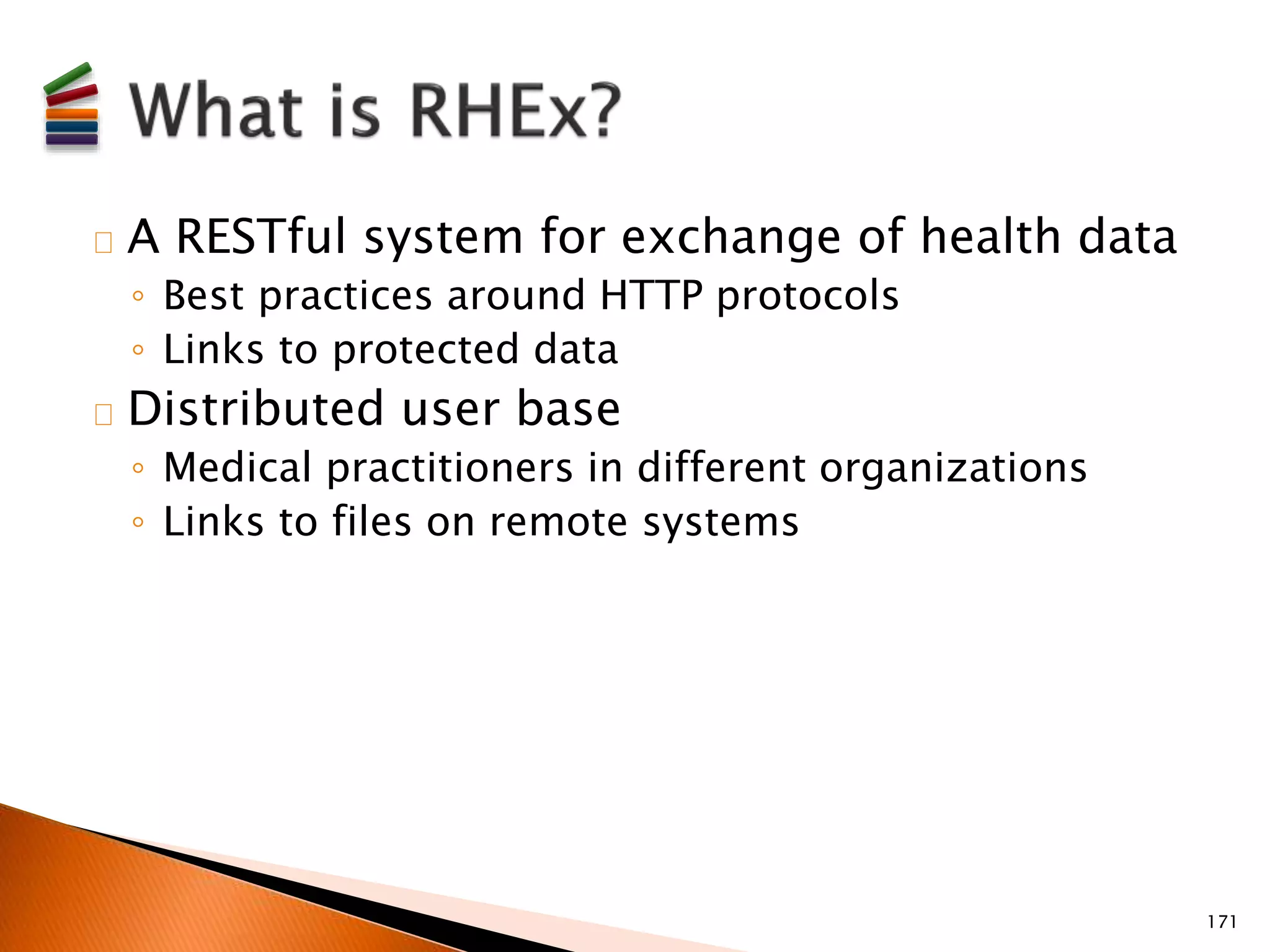 What is RHEx?

A RESTful system for exchange of health data
◦ Best practices around HTTP protocols
◦ Links to protected data

Distributed user base
◦ Medical practitioners in different organizations
◦ Links to files on remote systems

171